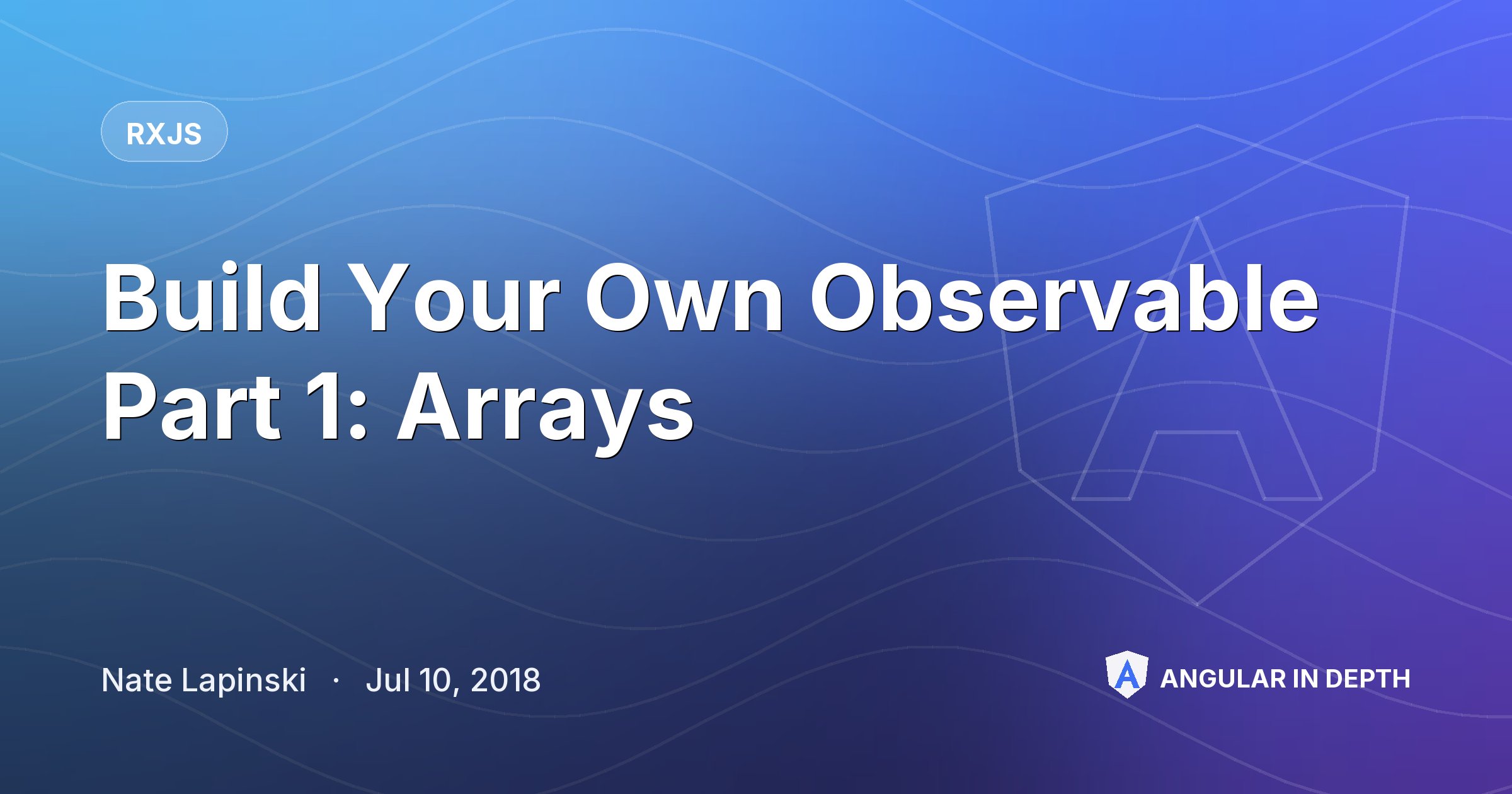 RXJS

Build Your Own Observable Part 1: Arrays

Nate Lapinski · Jul 10, 2018

ANGULAR IN DEPTH